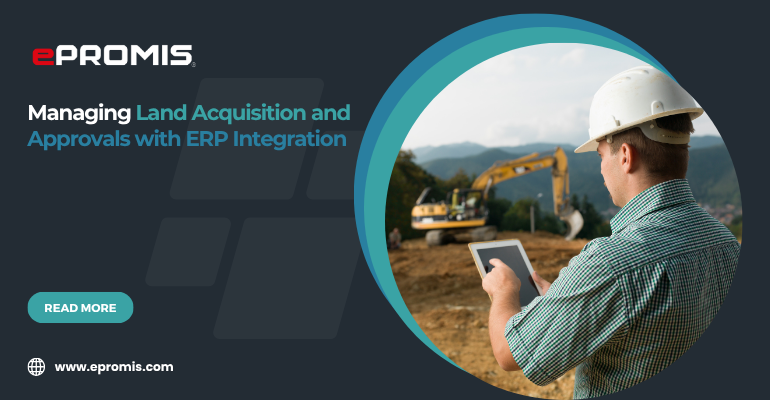 ePROMIS

Managing Land Acquisition and Approvals with ERP Integration

READ MORE

www.epromis.com